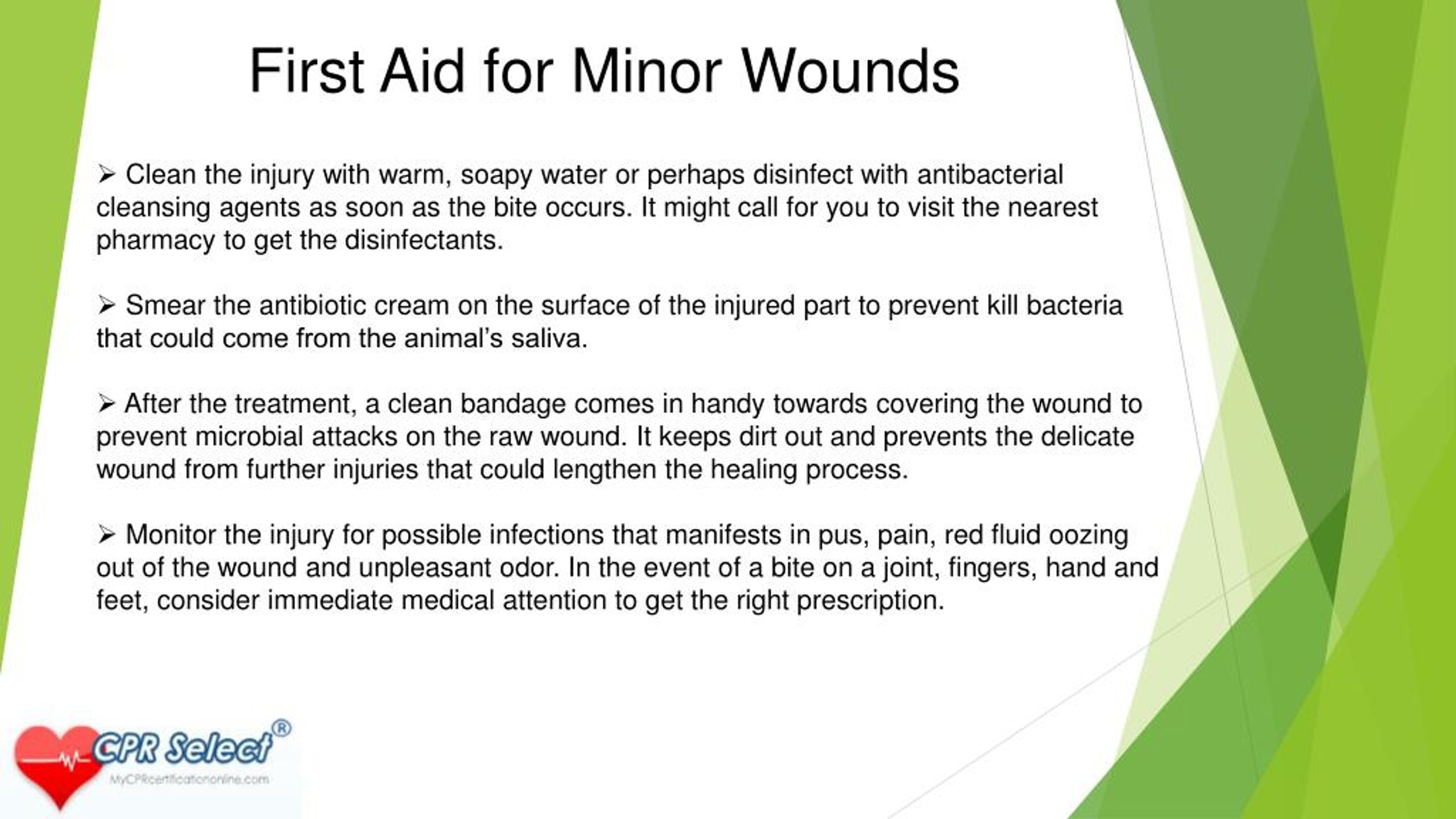 First Aid for Minor Wounds

➢ Clean the injury with warm, soapy water or perhaps disinfect with antibacterial cleansing agents as soon as the bite occurs. It might call for you to visit the nearest pharmacy to get the disinfectants.

➢ Smear the antibiotic cream on the surface of the injured part to prevent kill bacteria that could come from the animal's saliva.

➢ After the treatment, a clean bandage comes in handy towards covering the wound to prevent microbial attacks on the raw wound. It keeps dirt out and prevents the delicate wound from further injuries that could lengthen the healing process.

➢ Monitor the injury for possible infections that manifests in pus, pain, red fluid oozing out of the wound and unpleasant odor. In the event of a bite on a joint, fingers, hand and feet, consider immediate medical attention to get the right prescription.

CPR Select®
MyCPRcertificationonline.com